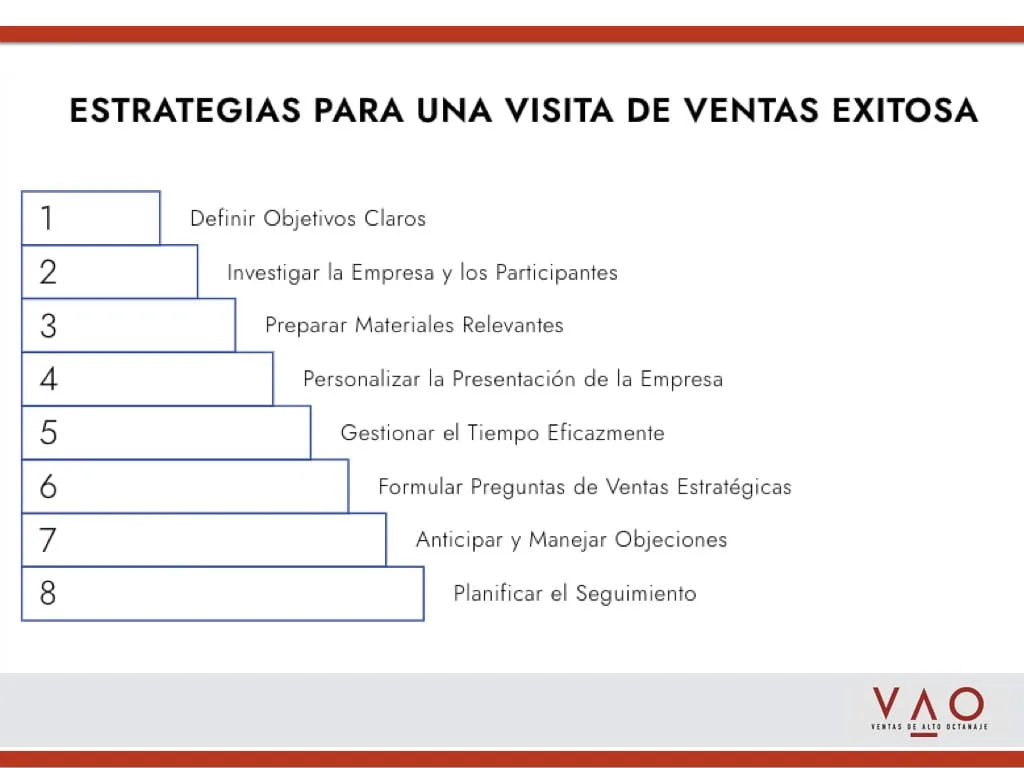 ESTRATEGIAS PARA UNA VISITA DE VENTAS EXITOSA

1 Definir Objetivos Claros

2 Investigar la Empresa y los Participantes

3 Preparar Materiales Relevantes

4 Personalizar la Presentación de la Empresa

5 Gestionar el Tiempo Eficazmente

6 Formular Preguntas de Ventas Estratégicas

7 Anticipar y Manejar Objeciones

8 Planificar el Seguimiento

VAO
VENTAS DE ALTO OCTANAJE